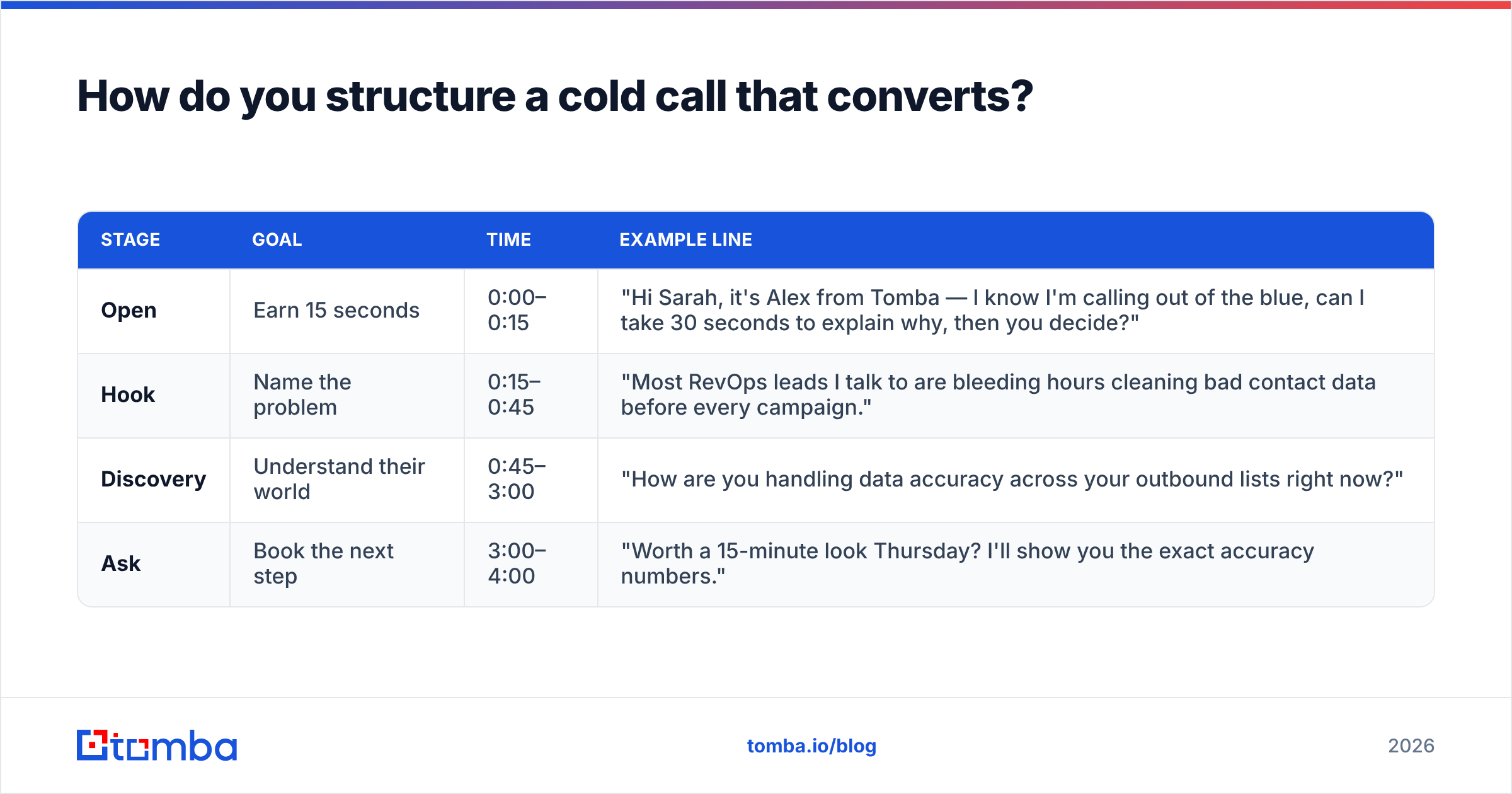 How do you structure a cold call that converts?

| STAGE | GOAL | TIME | EXAMPLE LINE |
|---|---|---|---|
| Open | Earn 15 seconds | 0:00–0:15 | "Hi Sarah, it's Alex from Tomba — I know I'm calling out of the blue, can I take 30 seconds to explain why, then you decide?" |
| Hook | Name the problem | 0:15–0:45 | "Most RevOps leads I talk to are bleeding hours cleaning bad contact data before every campaign." |
| Discovery | Understand their world | 0:45–3:00 | "How are you handling data accuracy across your outbound lists right now?" |
| Ask | Book the next step | 3:00–4:00 | "Worth a 15-minute look Thursday? I'll show you the exact accuracy numbers." |

tomba

tomba.io/blog

2026